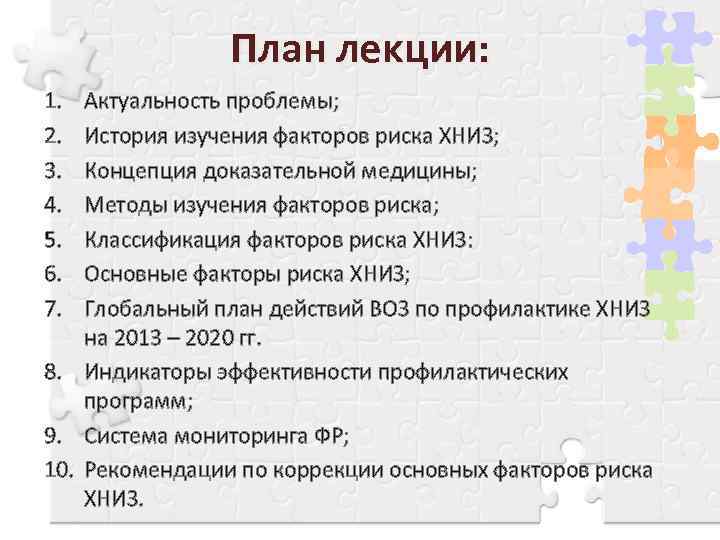 План лекции:

1. Актуальность проблемы;
2. История изучения факторов риска ХНИЗ;
3. Концепция доказательной медицины;
4. Методы изучения факторов риска;
5. Классификация факторов риска ХНИЗ:
6. Основные факторы риска ХНИЗ;
7. Глобальный план действий ВОЗ по профилактике ХНИЗ на 2013 – 2020 гг.
8. Индикаторы эффективности профилактических программ;
9. Система мониторинга ФР;
10. Рекомендации по коррекции основных факторов риска ХНИЗ.